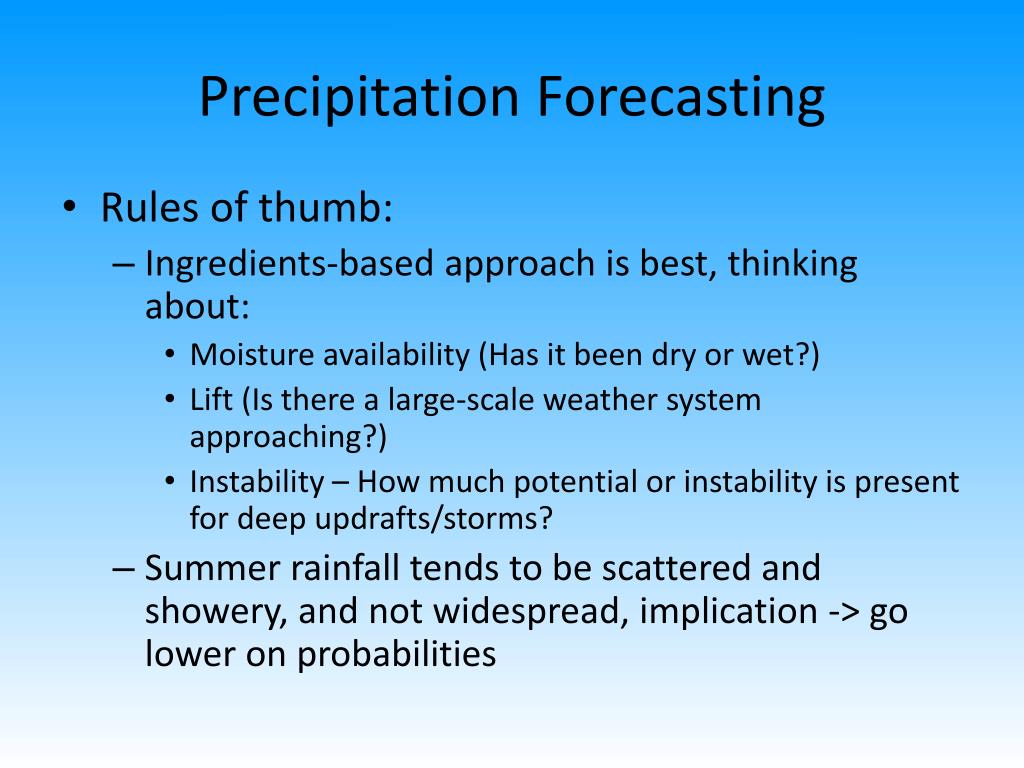 Precipitation Forecasting

• Rules of thumb:
– Ingredients-based approach is best, thinking about:
• Moisture availability (Has it been dry or wet?)
• Lift (Is there a large-scale weather system approaching?)
• Instability – How much potential or instability is present for deep updrafts/storms?
– Summer rainfall tends to be scattered and showery, and not widespread, implication -> go lower on probabilities